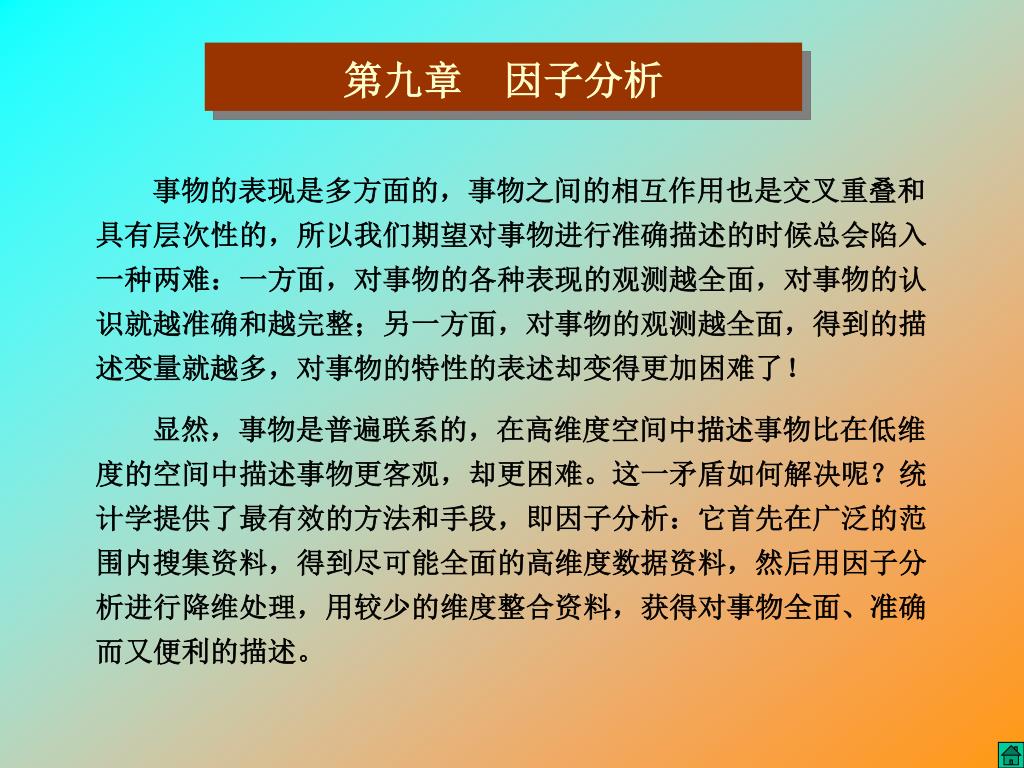 第九章　因子分析

事物的表现是多方面的，事物之间的相互作用也是交叉重叠和具有层次性的，所以我们期望对事物进行准确描述的时候总会陷入一种两难：一方面，对事物的各种表现的观测越全面，对事物的认识就越准确和越完整；另一方面，对事物的观测越全面，得到的描述变量就越多，对事物的特性的表述却变得更加困难了！

显然，事物是普遍联系的，在高维度空间中描述事物比在低维度的空间中描述事物更客观，却更困难。这一矛盾如何解决呢？统计学提供了最有效的方法和手段，即因子分析：它首先在广泛的范围内搜集资料，得到尽可能全面的高维度数据资料，然后用因子分析进行降维处理，用较少的维度整合资料，获得对事物全面、准确而又便利的描述。